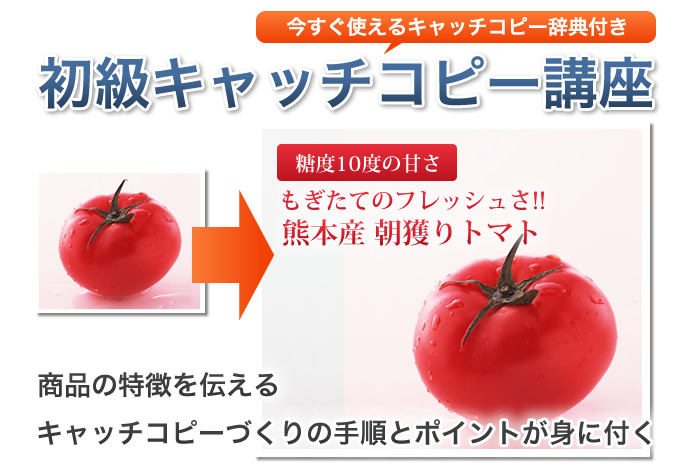 今すぐ使えるキャッチコピー辞典付き

初級キャッチコピー講座

糖度10度の甘さ

もぎたてのフレッシュさ!!
熊本産 朝獲りトマト

商品の特徴を伝える

キャッチコピーづくりの手順とポイントが身に付く